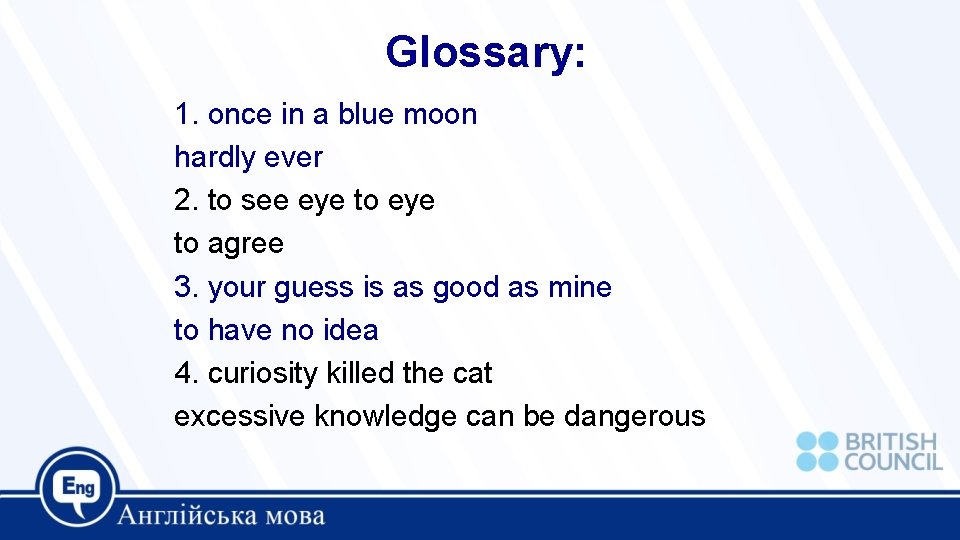 Glossary:

1. once in a blue moon
hardly ever
2. to see eye to eye
to agree
3. your guess is as good as mine
to have no idea
4. curiosity killed the cat
excessive knowledge can be dangerous

BRITISH COUNCIL

Eng
Англійська мова